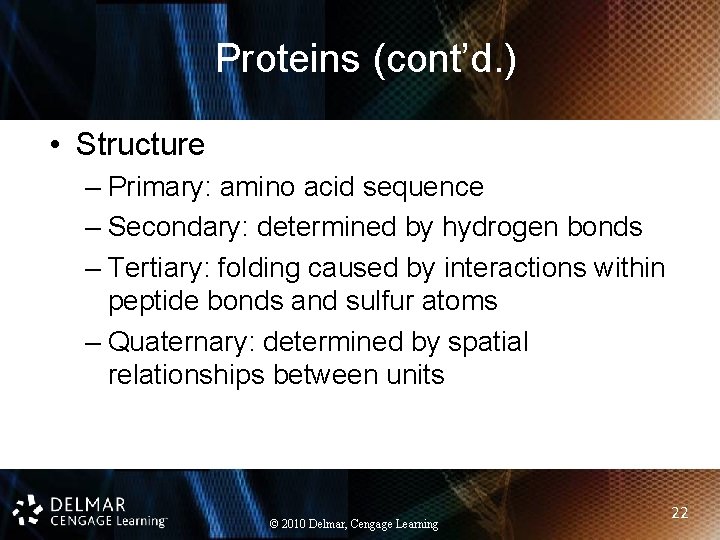 Proteins (cont'd.)

• Structure
– Primary: amino acid sequence
– Secondary: determined by hydrogen bonds
– Tertiary: folding caused by interactions within peptide bonds and sulfur atoms
– Quaternary: determined by spatial relationships between units

DELMAR
CENGAGE Learning™

© 2010 Delmar, Cengage Learning

22